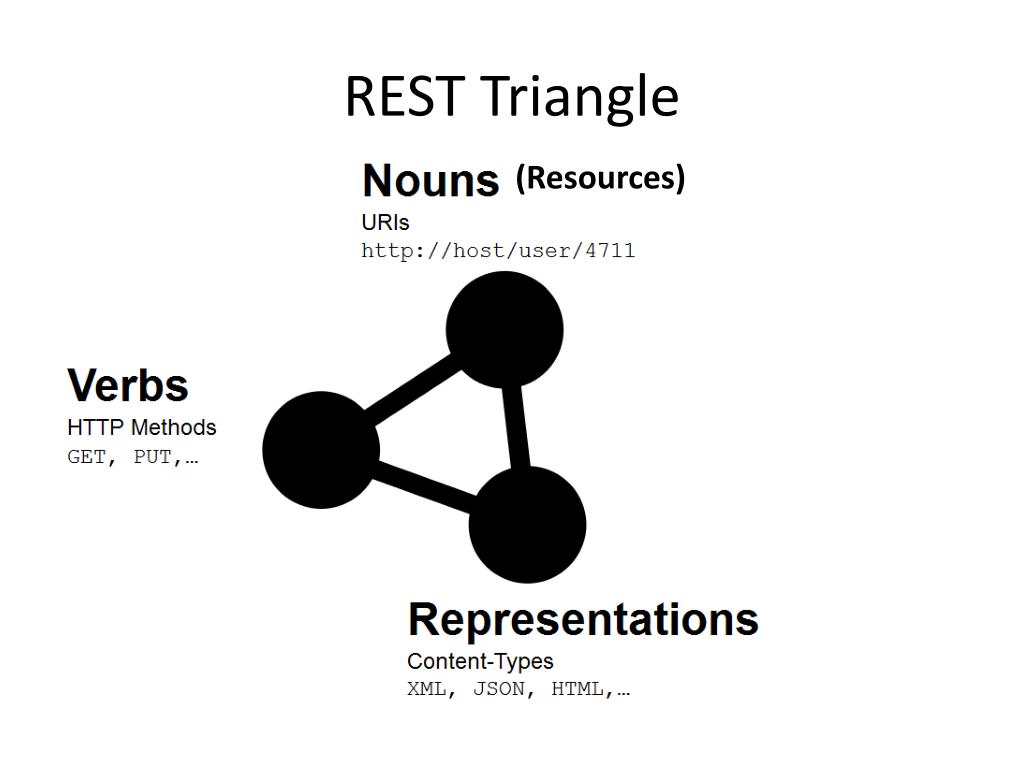 REST Triangle

Nouns (Resources)
URIs
http://host/user/4711

Verbs
HTTP Methods
GET, PUT,…

Representations
Content-Types
XML, JSON, HTML,…